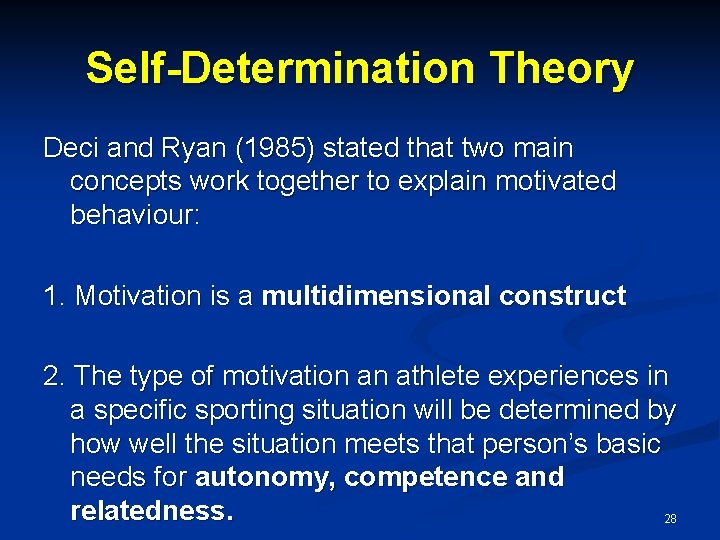 Self-Determination Theory

Deci and Ryan (1985) stated that two main concepts work together to explain motivated behaviour:

1. Motivation is a multidimensional construct

2. The type of motivation an athlete experiences in a specific sporting situation will be determined by how well the situation meets that person's basic needs for autonomy, competence and relatedness.

28